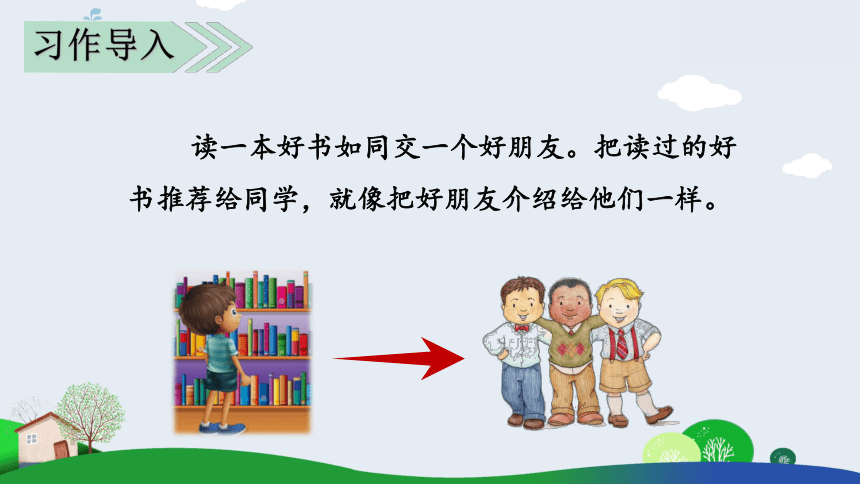 习作导入

读一本好书如同交一个好朋友。把读过的好书推荐给同学，就像把好朋友介绍给他们一样。